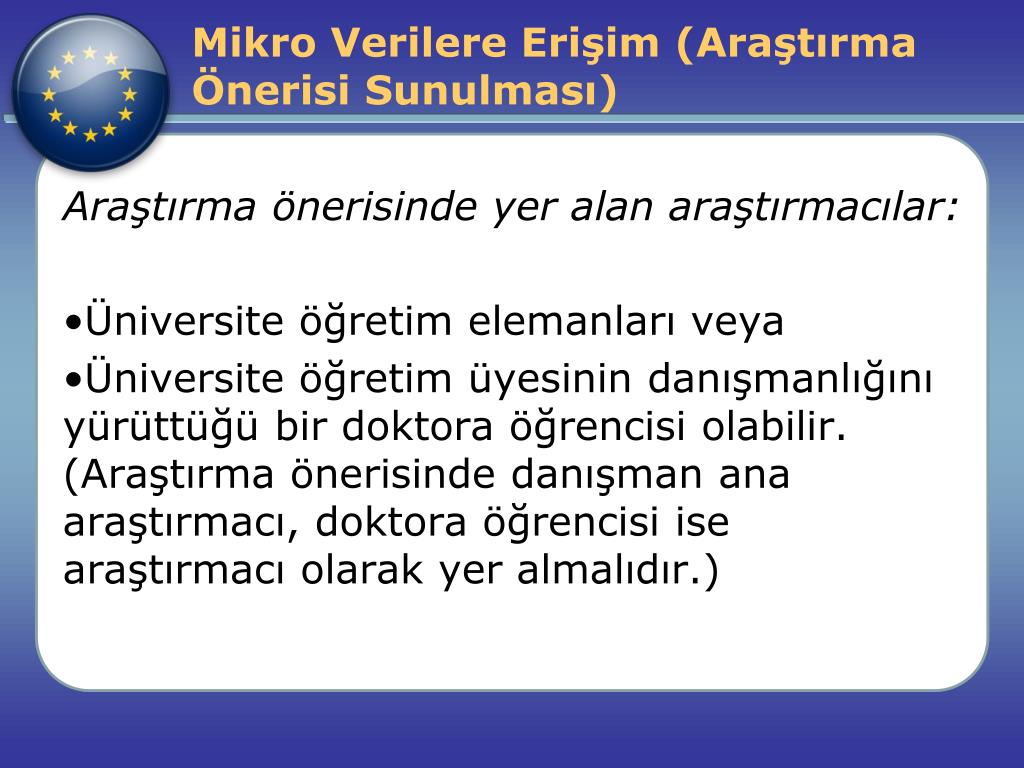 Mikro Verilere Erişim (Araştırma Önerisi Sunulması)

Araştırma önerisinde yer alan araştırmacılar:

•Üniversite öğretim elemanları veya
•Üniversite öğretim üyesinin danışmanlığını yürüttüğü bir doktora öğrencisi olabilir. (Araştırma önerisinde danışman ana araştırmacı, doktora öğrencisi ise araştırmacı olarak yer almalıdır.)